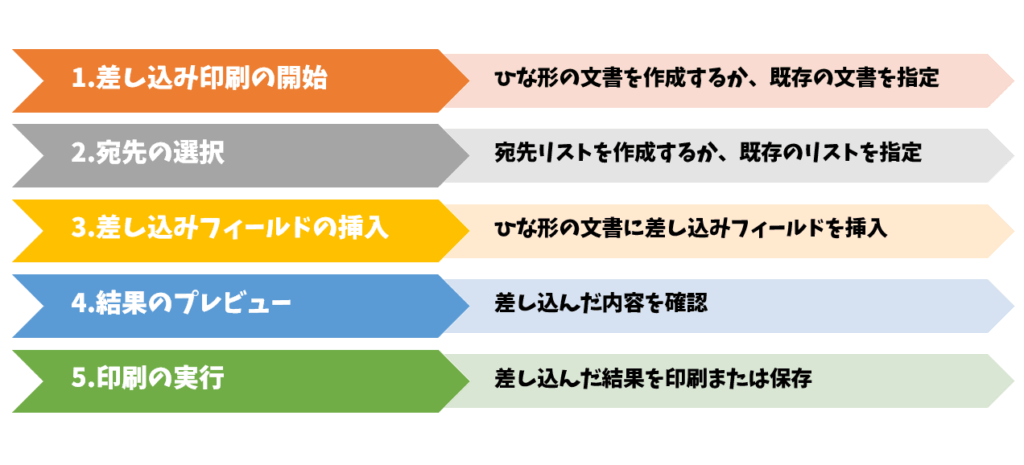 1.差し込み印刷の開始

ひな形の文書を作成するか、既存の文書を指定

2.宛先の選択

宛先リストを作成するか、既存のリストを指定

3.差し込みフィールドの挿入

ひな形の文書に差し込みフィールドを挿入

4.結果のプレビュー

差し込んだ内容を確認

5.印刷の実行

差し込んだ結果を印刷または保存